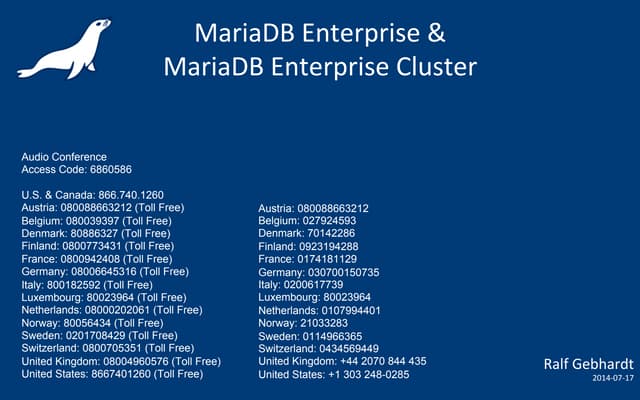 MariaDB Enterprise &
MariaDB Enterprise Cluster

Audio Conference
Access Code: 6860586

U.S. & Canada: 866.740.1260
Austria: 080088663212 (Toll Free)
Belgium: 080039397 (Toll Free)
Denmark: 80886327 (Toll Free)
Finland: 0800773431 (Toll Free)
France: 0800942408 (Toll Free)
Germany: 08006645316 (Toll Free)
Italy: 800182592 (Toll Free)
Luxembourg: 80023964 (Toll Free)
Netherlands: 08000202061 (Toll Free)
Norway: 80056434 (Toll Free)
Sweden: 0201708429 (Toll Free)
Switzerland: 0800705351 (Toll Free)
United Kingdom: 08004960576 (Toll Free)
United States: 8667401260 (Toll Free)

Austria: 080088663212
Belgium: 027924593
Denmark: 70142286
Finland: 0923194288
France: 0174181129
Germany: 030700150735
Italy: 0200617739
Luxembourg: 80023964
Netherlands: 0107994401
Norway: 21033283
Sweden: 0114966365
Switzerland: 0434569449
United Kingdom: +44 2070 844 435
United States: +1 303 248-0285

Ralf Gebhardt
2014-07-17